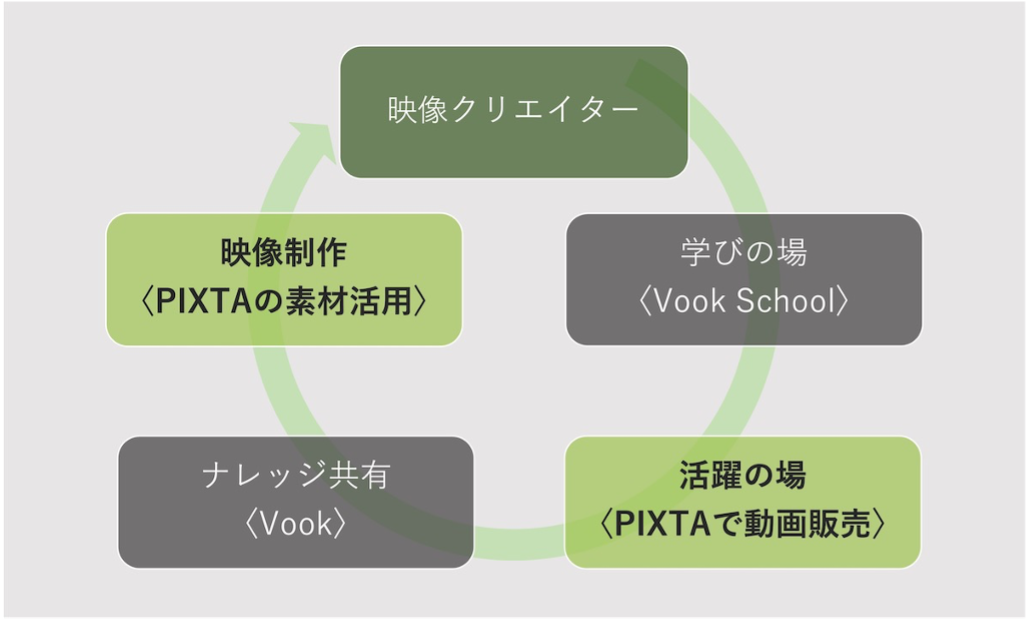 映像クリエイター

学びの場
〈Vook School〉

活躍の場
〈PIXTAで動画販売〉

ナレッジ共有
〈Vook〉

映像制作
〈PIXTAの素材活用〉